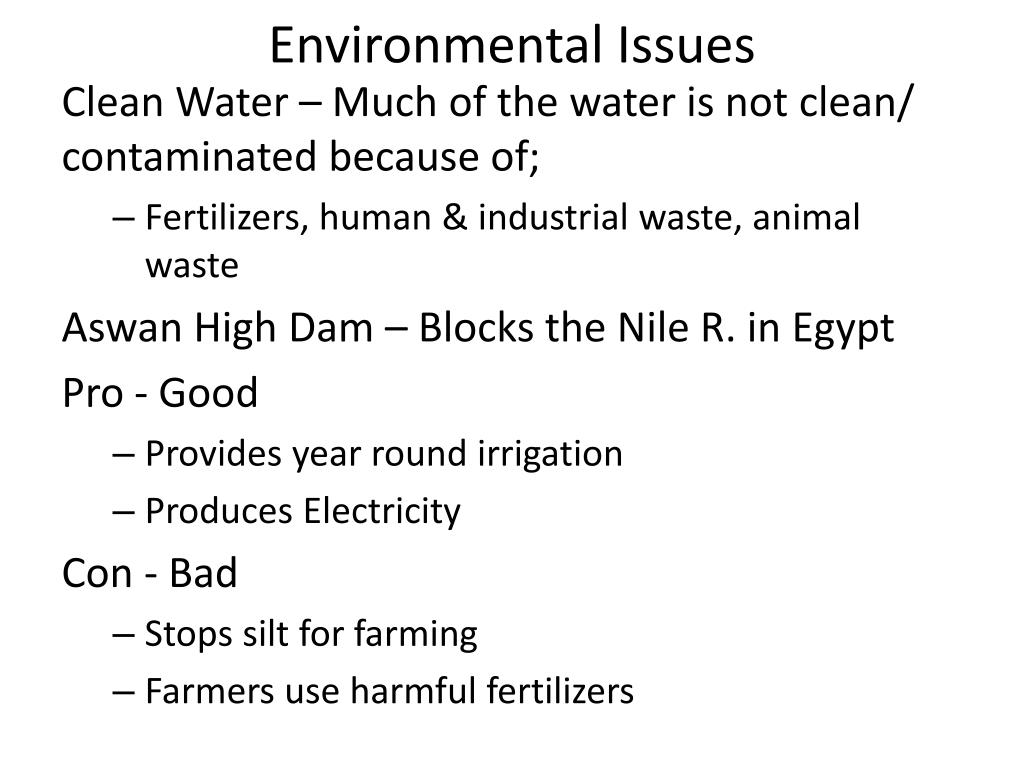 Environmental Issues

Clean Water – Much of the water is not clean/ contaminated because of;

– Fertilizers, human & industrial waste, animal waste

Aswan High Dam – Blocks the Nile R. in Egypt

Pro - Good

– Provides year round irrigation

– Produces Electricity

Con - Bad

– Stops silt for farming

– Farmers use harmful fertilizers